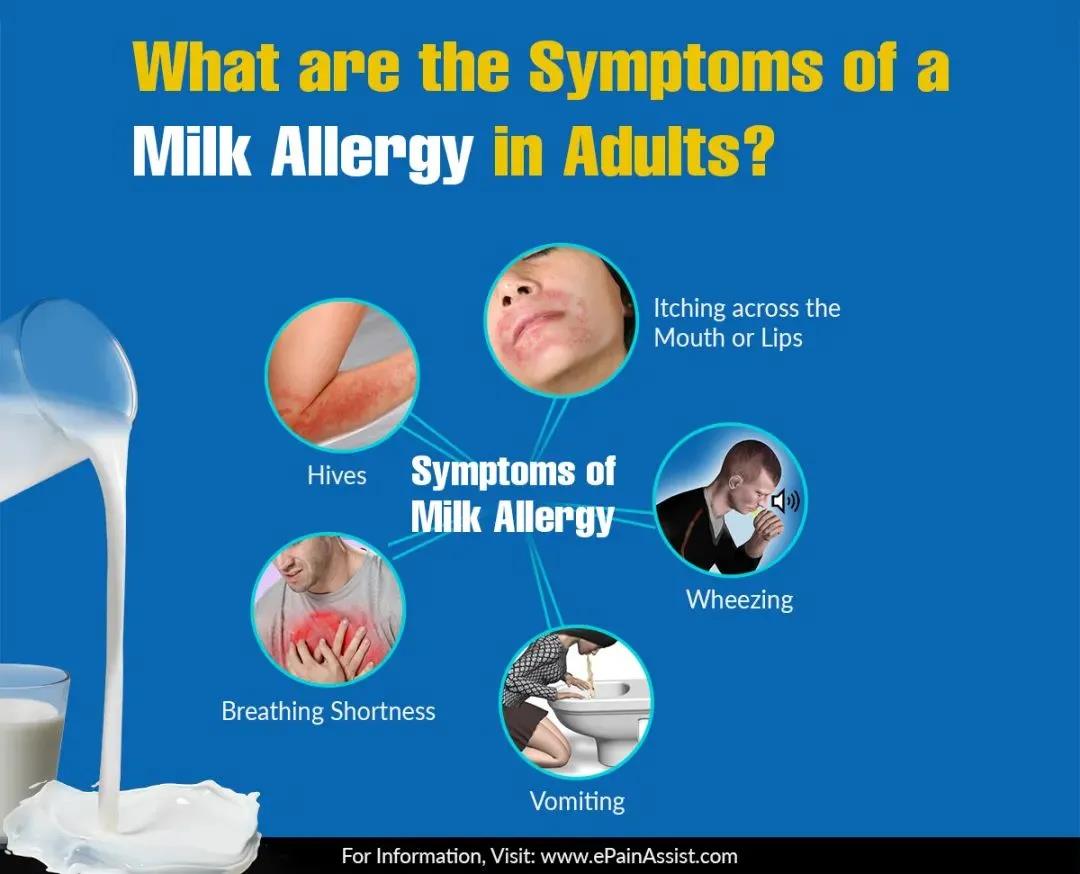 What are the Symptoms of a Milk Allergy in Adults?

Itching across the Mouth or Lips

Hives

Symptoms of Milk Allergy

Wheezing

Breathing Shortness

Vomiting

For Information, Visit: www.ePainAssist.com